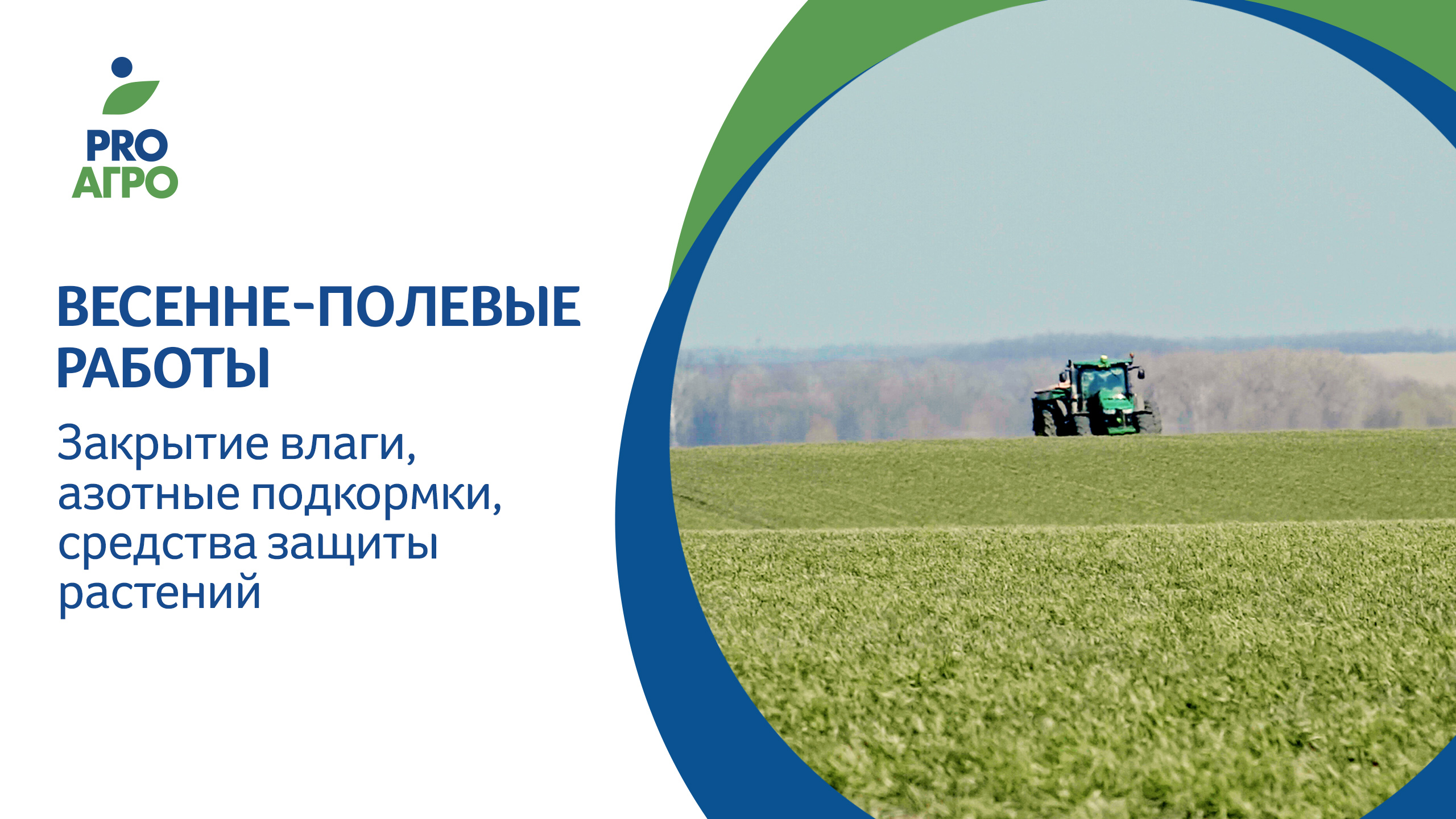 PRO
АГРО

ВЕСЕННЕ-ПОЛЕВЫЕ РАБОТЫ

Закрытие влаги, азотные подкормки, средства защиты растений